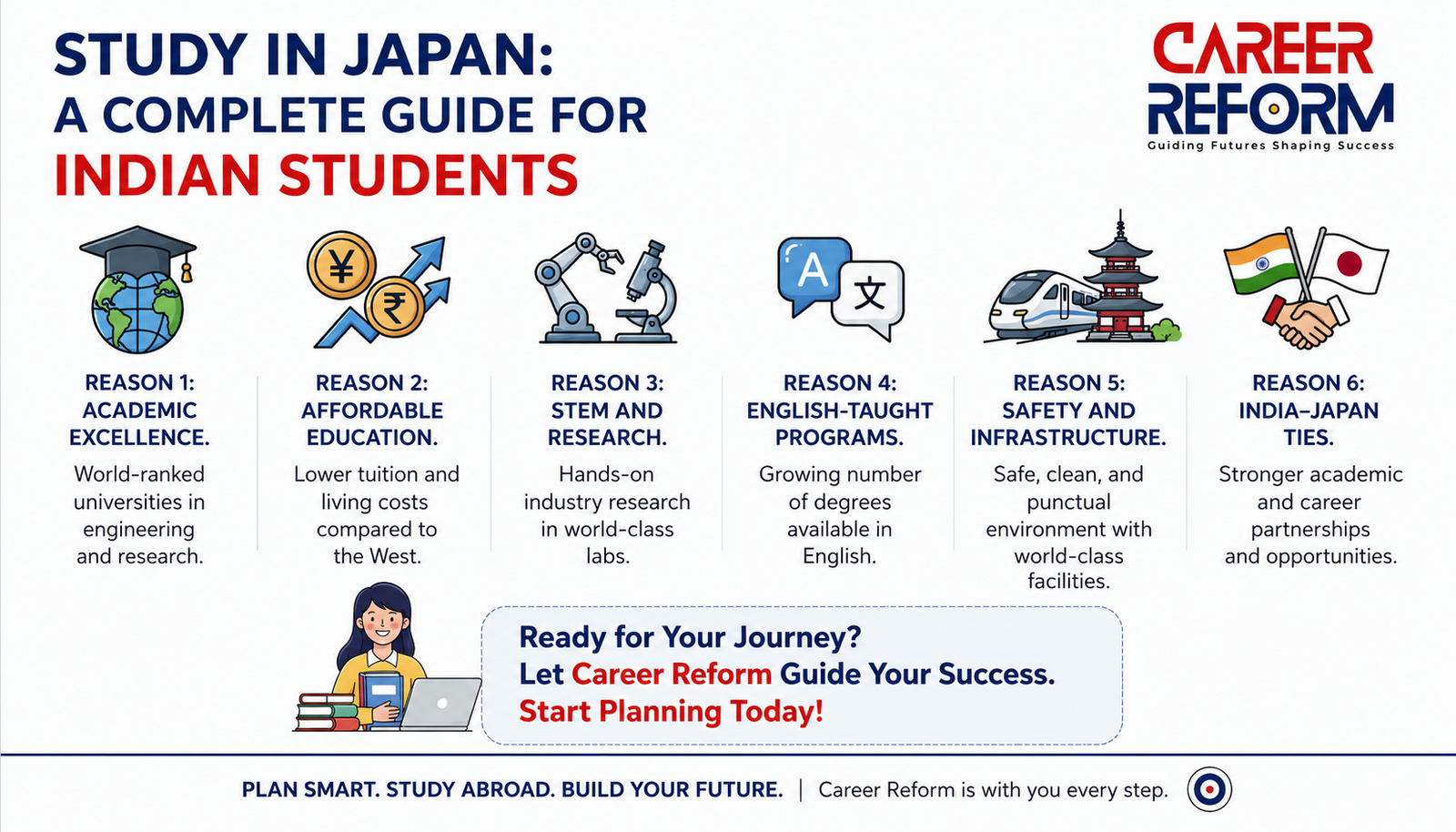 STUDY IN JAPAN:
A COMPLETE GUIDE FOR
INDIAN STUDENTS

CAREER REFORM
Guiding Futures Shaping Success

¥ ₹

A 文

REASON 1: ACADEMIC EXCELLENCE.
World-ranked universities in engineering and research.

REASON 2: AFFORDABLE EDUCATION.
Lower tuition and living costs compared to the West.

REASON 3: STEM AND RESEARCH.
Hands-on industry research in world-class labs.

REASON 4: ENGLISH-TAUGHT PROGRAMS.
Growing number of degrees available in English.

REASON 5: SAFETY AND INFRASTRUCTURE.
Safe, clean, and punctual environment with world-class facilities.

REASON 6: INDIA–JAPAN TIES.
Stronger academic and career partnerships and opportunities.

Ready for Your Journey?
Let Career Reform Guide Your Success.
Start Planning Today!

PLAN SMART. STUDY ABROAD. BUILD YOUR FUTURE. | Career Reform is with you every step.